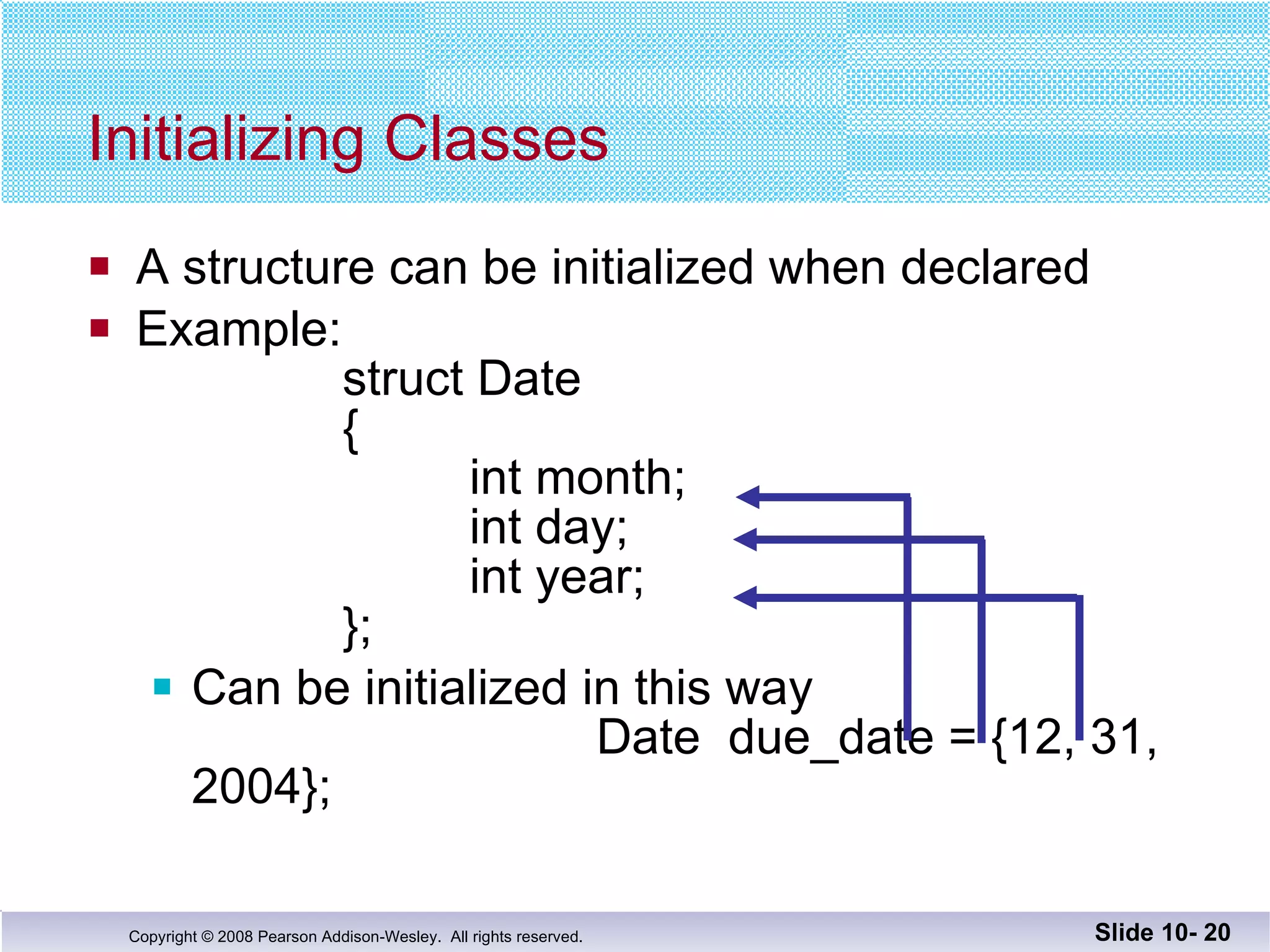 Initializing Classes

A structure can be initialized when declared

Example:

struct Date
{
int month;
int day;
int year;
};

Can be initialized in this way

Date due_date = {12, 31, 2004};

Copyright © 2008 Pearson Addison-Wesley. All rights reserved.

Slide 10- 20